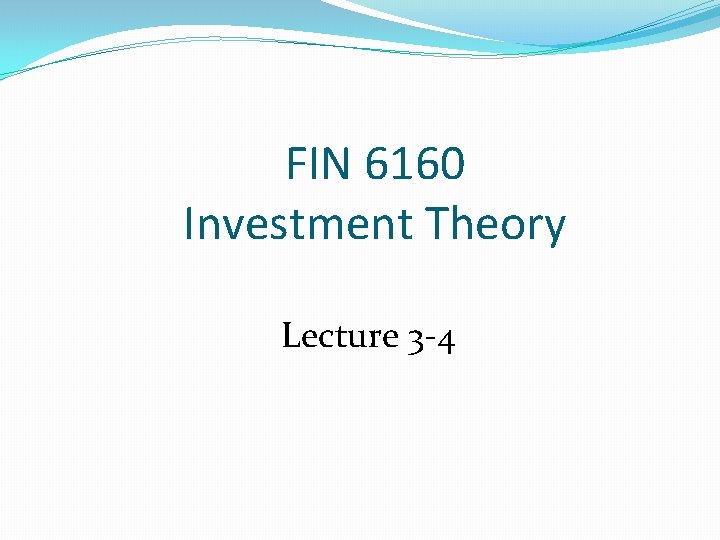 FIN 6160
Investment Theory

Lecture 3-4